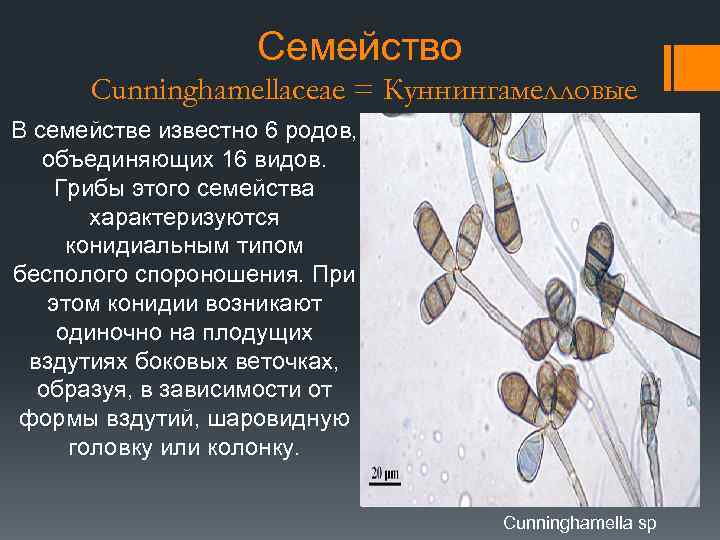 Семейство
Cunninghamellaceae = Куннингамелловые

В семействе известно 6 родов, объединяющих 16 видов. Грибы этого семейства характеризуются конидиальным типом бесполого спороношения. При этом конидии возникают одиночно на плодущих вздутиях боковых веточках, образуя, в зависимости от формы вздутий, шаровидную головку или колонку.

20 μm

Cunninghamella sp